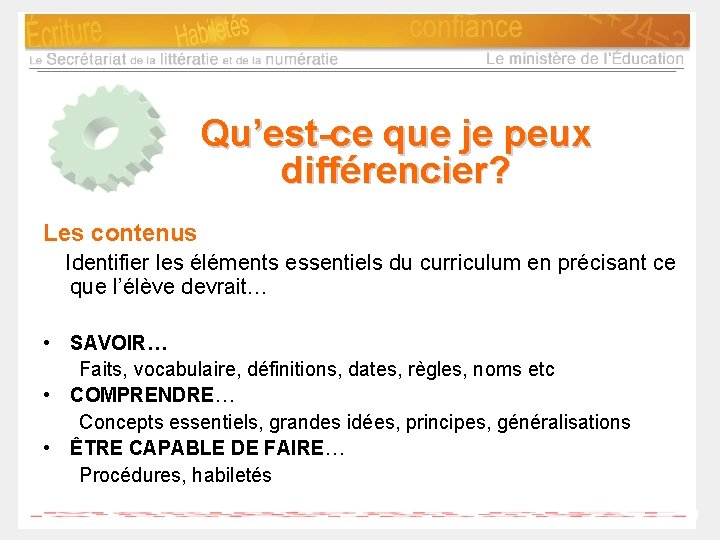 Écriture Habiletés confiance

Le Secrétariat de la littératie et de la numératie

Le ministère de l'Éducation

Qu'est-ce que je peux différencier?

Les contenus

Identifier les éléments essentiels du curriculum en précisant ce que l'élève devrait…

• SAVOIR…
Faits, vocabulaire, définitions, dates, règles, noms etc

• COMPRENDRE…
Concepts essentiels, grandes idées, principes, généralisations

• ÊTRE CAPABLE DE FAIRE…
Procédures, habiletés